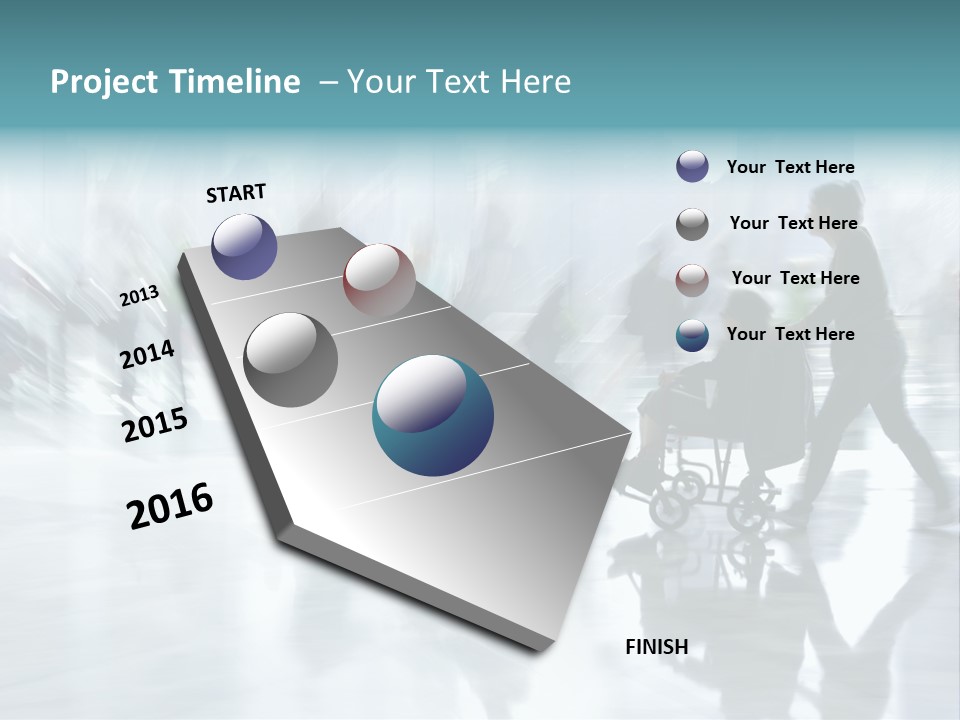 Project Timeline – Your Text Here

START

2013

2014

2015

2016

FINISH

Your Text Here

Your Text Here

Your Text Here

Your Text Here